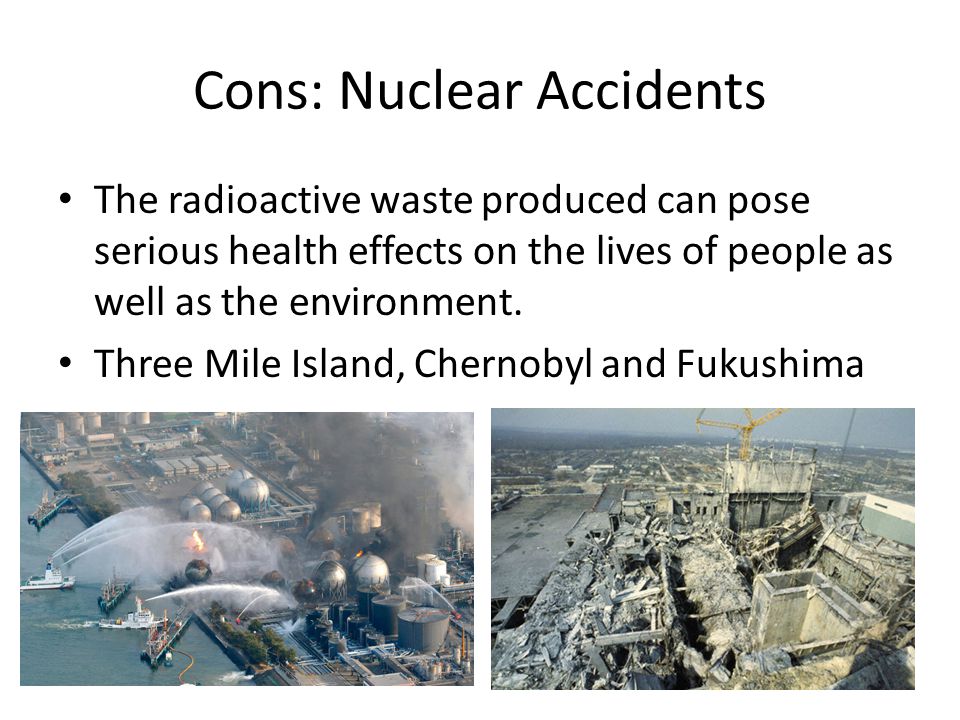 Cons: Nuclear Accidents

• The radioactive waste produced can pose serious health effects on the lives of people as well as the environment.

• Three Mile Island, Chernobyl and Fukushima